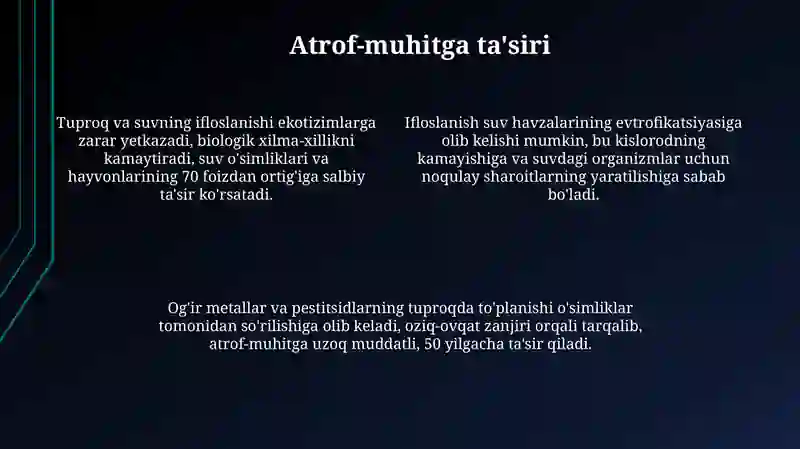 Atrof-muhitga ta'siri

Tuproq va suvning ifloslanishi ekotizimlarga zarar yetkazadi, biologik xilma-xillikni kamaytiradi, suv o'simliklari va hayvonlarining 70 foizdan ortig'iga salbiy ta'sir ko'rsatadi.

Ifloslanish suv havzalarining evtrofikatsiyasiga olib kelishi mumkin, bu kislorodning kamayishiga va suvdagi organizmlar uchun noqulay sharoitlarning yaratilishiga sabab bo'ladi.

Og'ir metallar va pestitsidlarning tuproqda to'planishi o'simliklar tomonidan so'rilishiga olib keladi, oziq-ovqat zanjiri orqali tarqalib, atrof-muhitga uzoq muddatli, 50 yilgacha ta'sir qiladi.